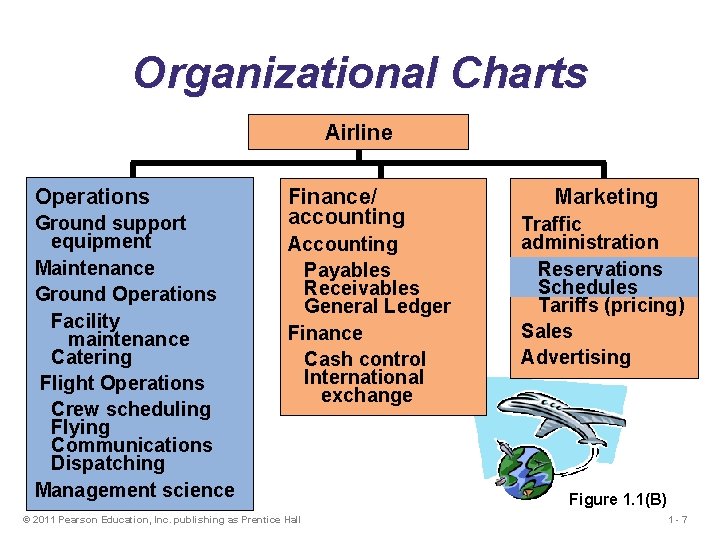 Organizational Charts

Airline

Operations
Ground support equipment
Maintenance
Ground Operations
Facility maintenance
Catering
Flight Operations
Crew scheduling
Flying
Communications
Dispatching
Management science

Finance/ accounting
Accounting
Payables
Receivables
General Ledger
Finance
Cash control
International exchange

Marketing
Traffic administration
Reservations
Schedules
Tariffs (pricing)
Sales
Advertising

Figure 1.1(B)

© 2011 Pearson Education, Inc. publishing as Prentice Hall

1 - 7